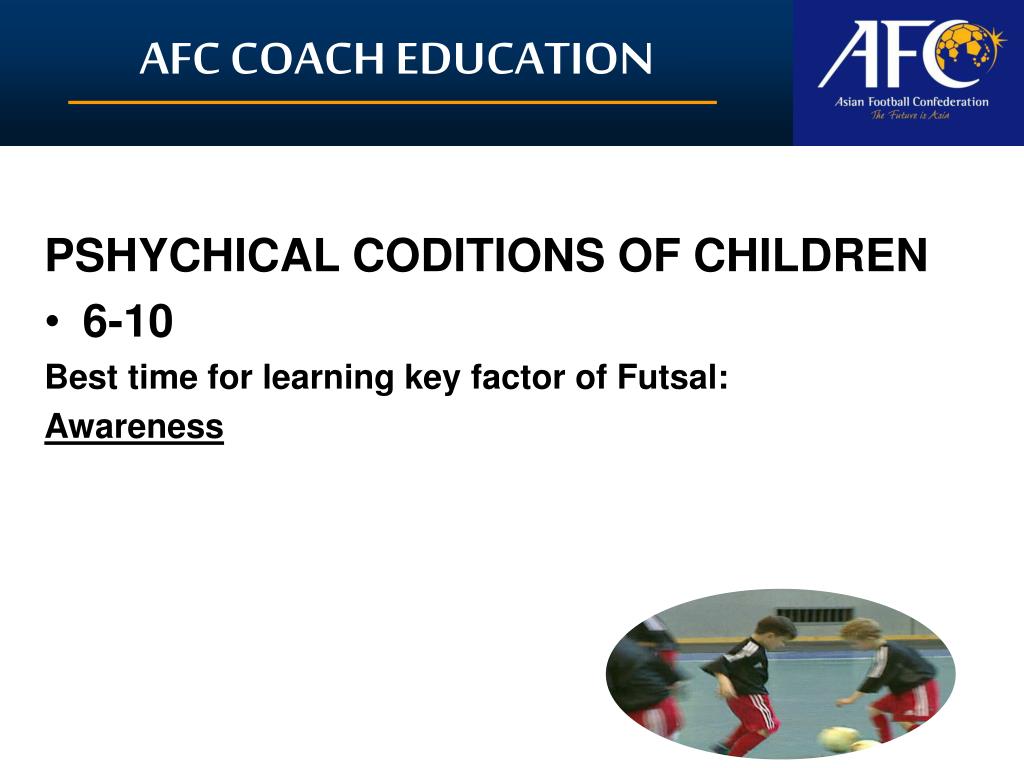 AFC COACH EDUCATION

AFC
Asian Football Confederation
The Future is Asia

PSHYCHICAL CODITIONS OF CHILDREN

• 6-10

Best time for learning key factor of Futsal:

Awareness